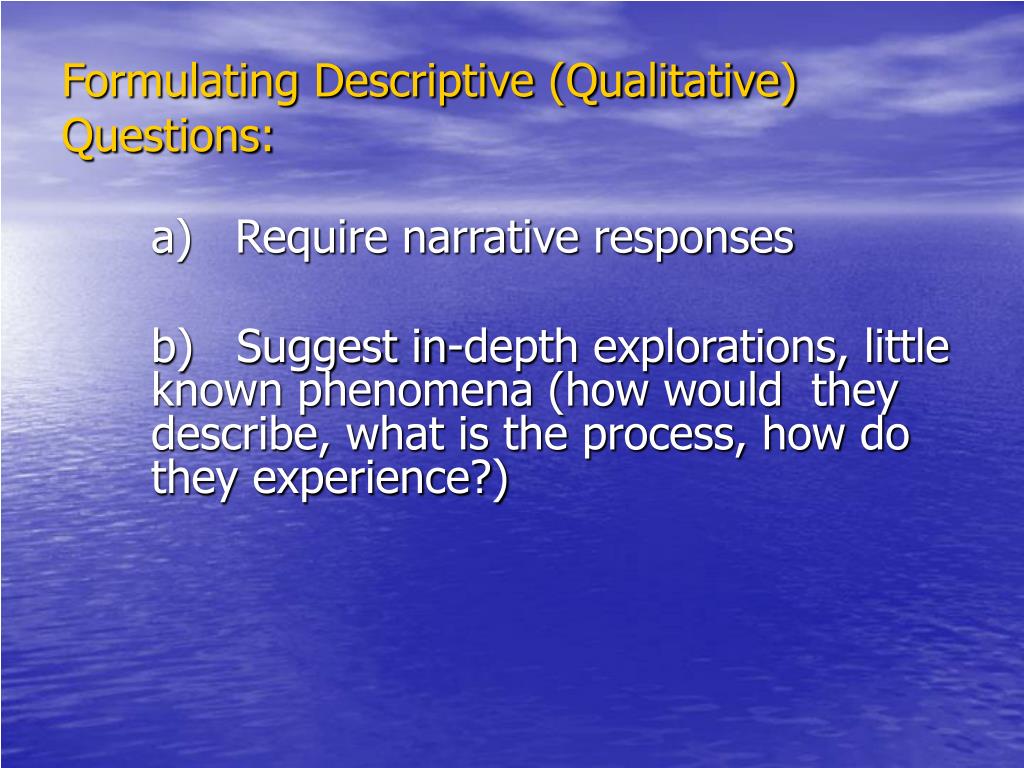 Formulating Descriptive (Qualitative) Questions:

a) Require narrative responses

b) Suggest in-depth explorations, little known phenomena (how would they describe, what is the process, how do they experience?)